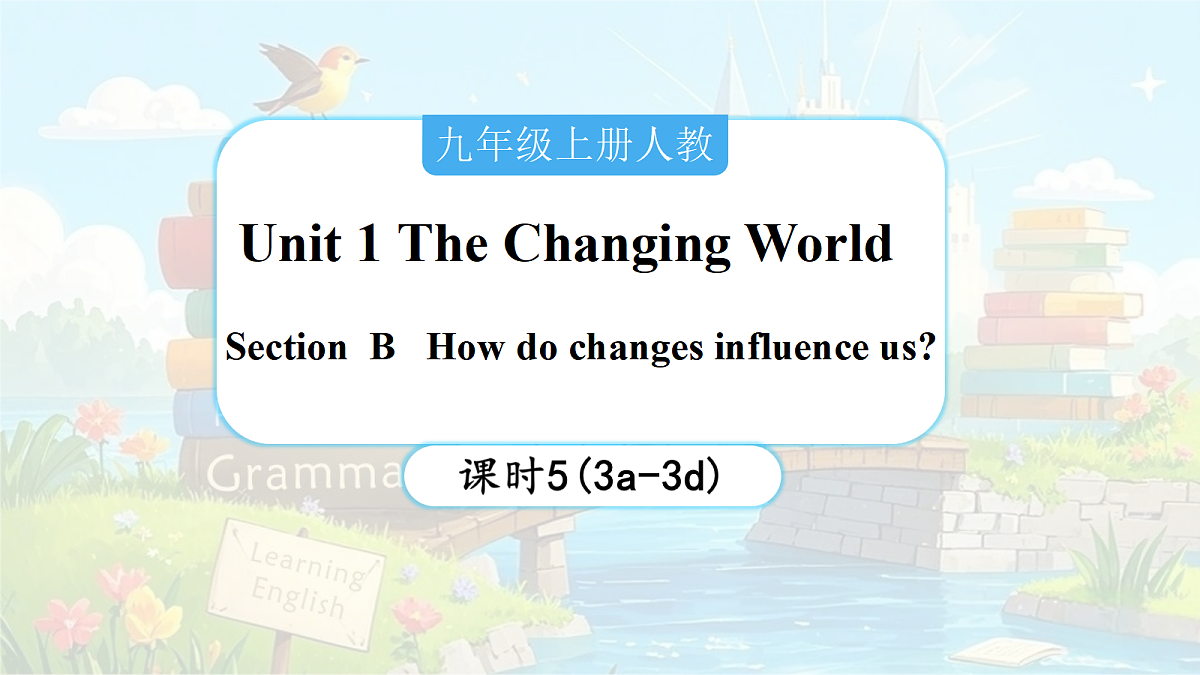 九年级上册人教

Unit 1 The Changing World

Section B How do changes influence us?

Gramma

课时5(3a-3d)

Learning English